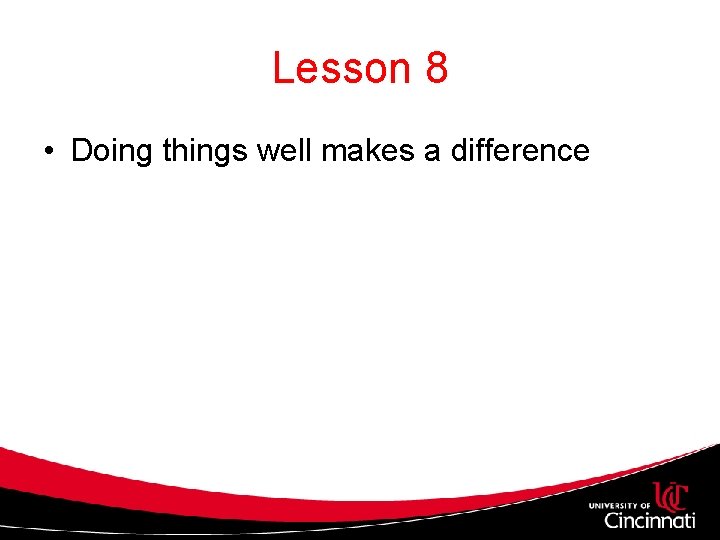 Lesson 8

• Doing things well makes a difference

UNIVERSITY OF UC Cincinnati